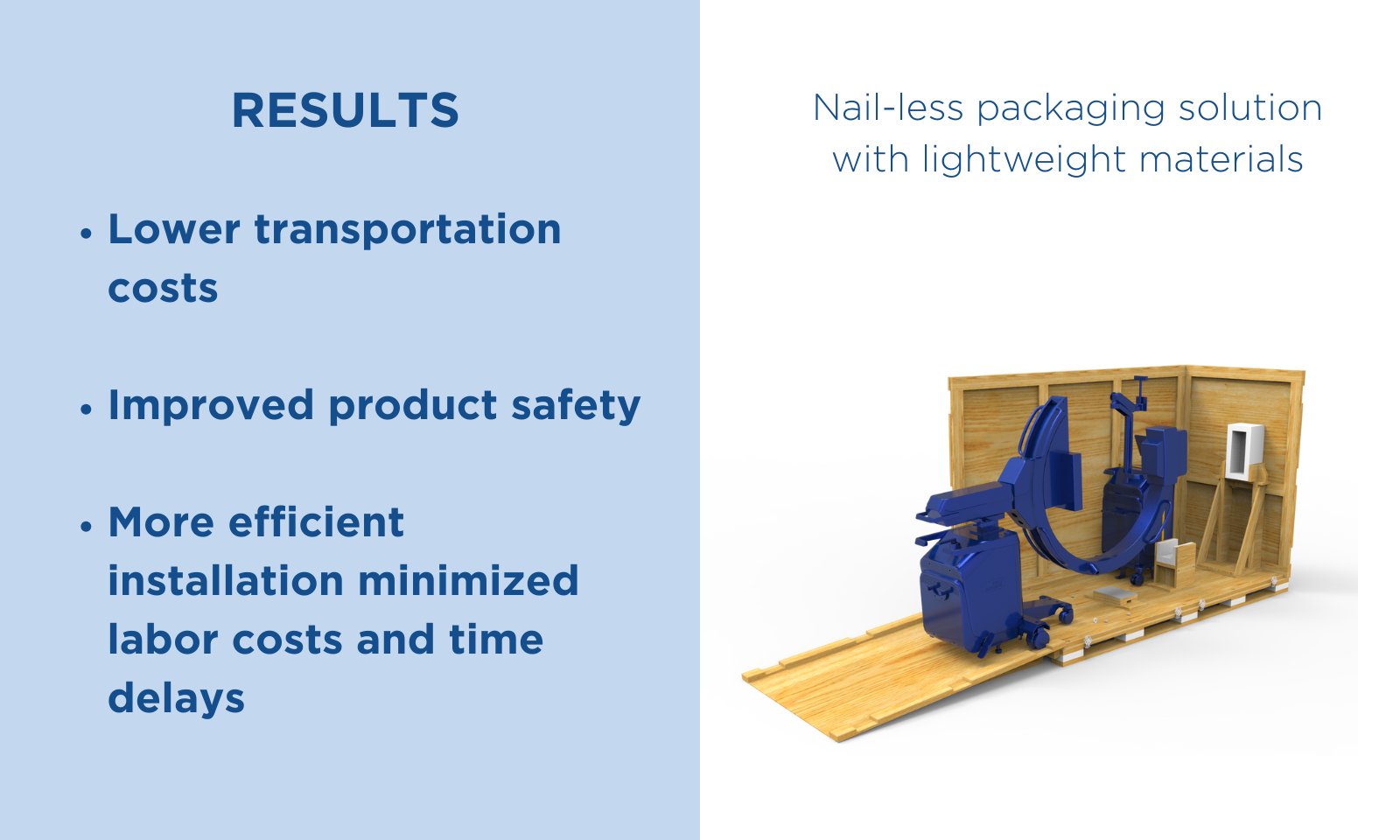 RESULTS

• Lower transportation costs

• Improved product safety

• More efficient installation minimized labor costs and time delays

Nail-less packaging solution with lightweight materials